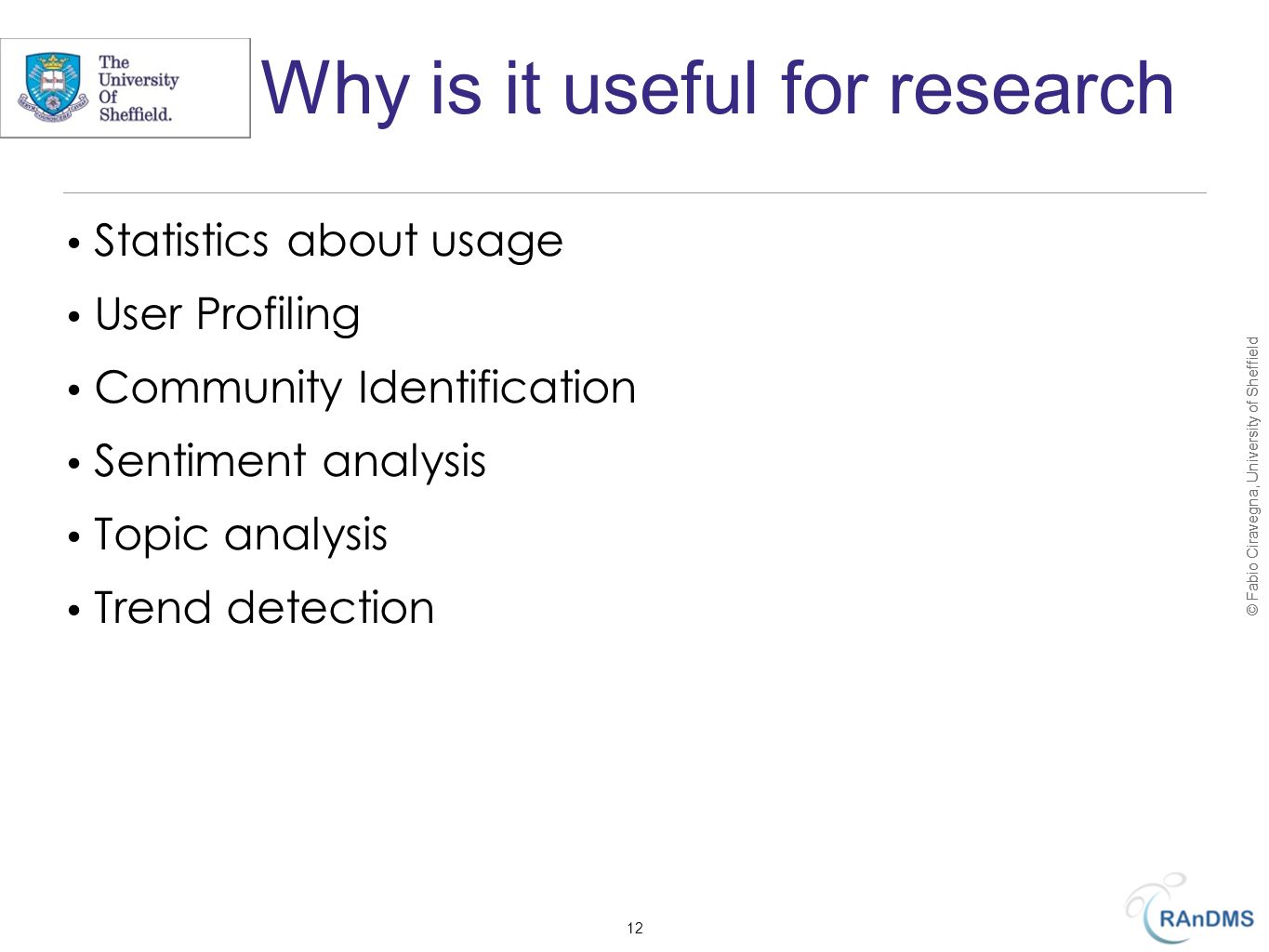 The University Of Sheffield.

Why is it useful for research

• Statistics about usage
• User Profiling
• Community Identification
• Sentiment analysis
• Topic analysis
• Trend detection

© Fabio Ciravegna, University of Sheffield

12

RAnDMS